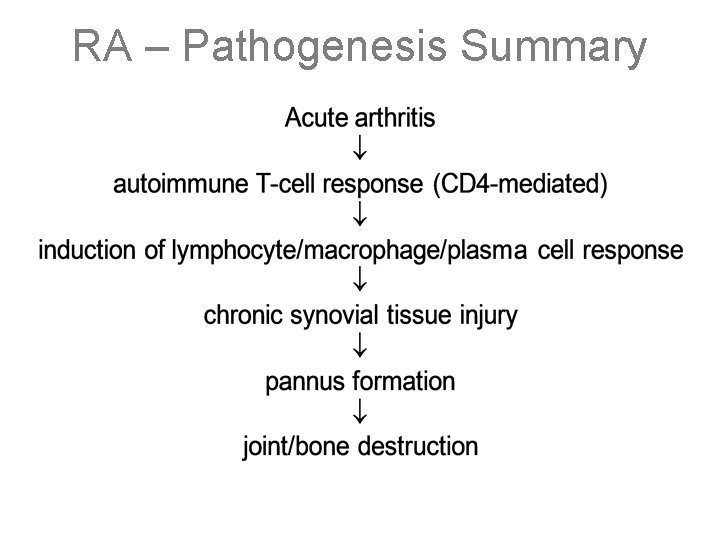 RA – Pathogenesis Summary

Acute arthritis
↓
autoimmune T-cell response (CD4-mediated)
↓
induction of lymphocyte/macrophage/plasma cell response
↓
chronic synovial tissue injury
↓
pannus formation
↓
joint/bone destruction